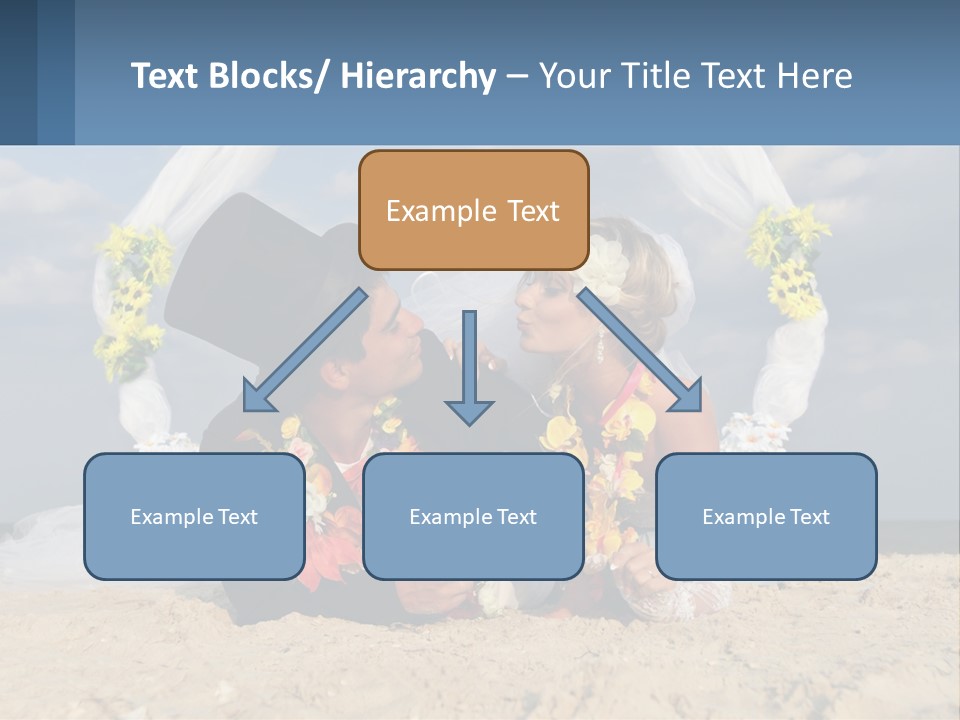 Text Blocks/ Hierarchy – Your Title Text Here

Example Text

Example Text

Example Text

Example Text